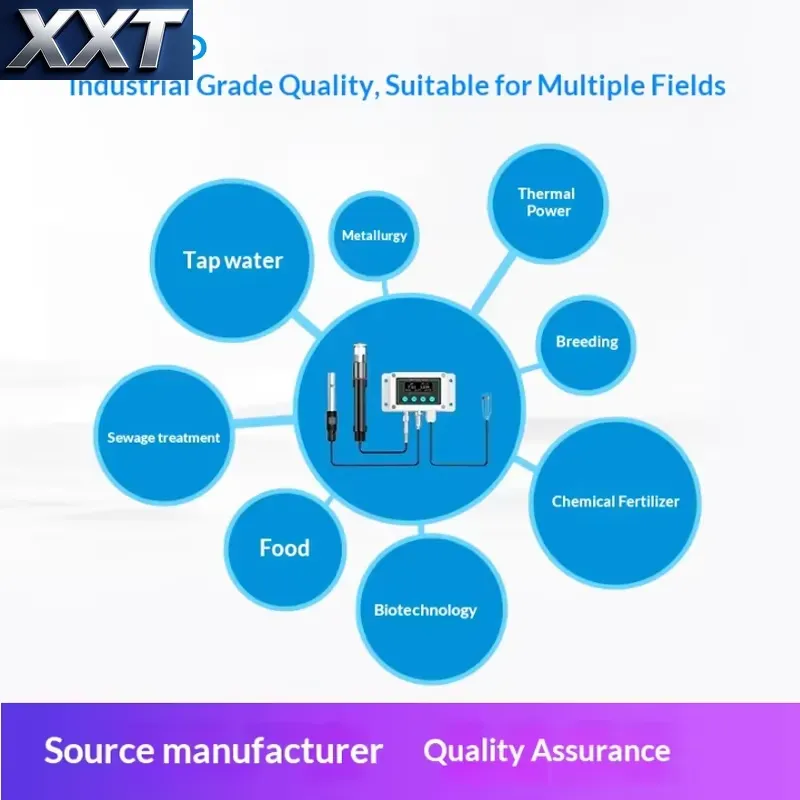 XXT

Industrial Grade Quality, Suitable for Multiple Fields

Tap water

Metallurgy

Thermal Power

Breeding

Sewage treatment

Chemical Fertilizer

Food

Biotechnology

Source manufacturer Quality Assurance